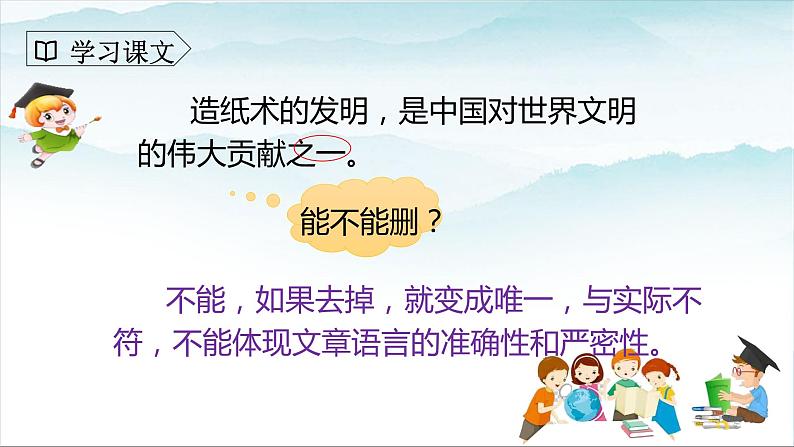 学习课文

造纸术的发明，是中国对世界文明的伟大贡献之一。

能不能删？

不能，如果去掉，就变成唯一，与实际不符，不能体现文章语言的准确性和严密性。